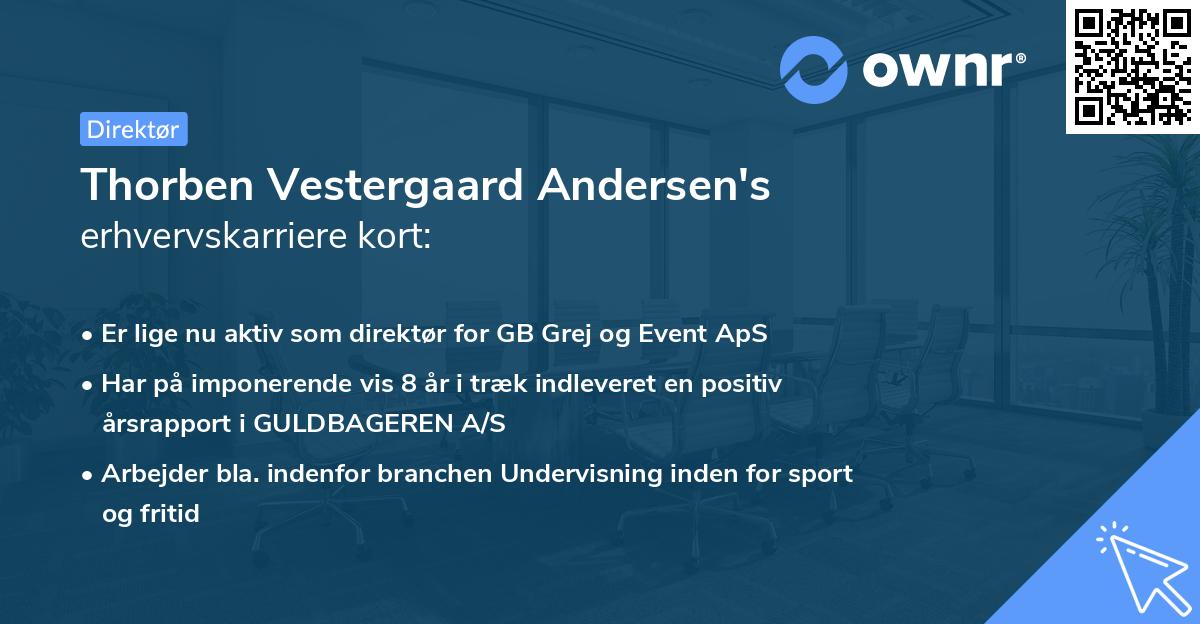 ownr®

Direktør

Thorben Vestergaard Andersen's
erhvervskarriere kort:

• Er lige nu aktiv som direktør for GB Grej og Event ApS
• Har på imponerende vis 8 år i træk indleveret en positiv årsrapport i GULDBAGEREN A/S
• Arbejder bla. indenfor branchen Undervisning inden for sport og fritid